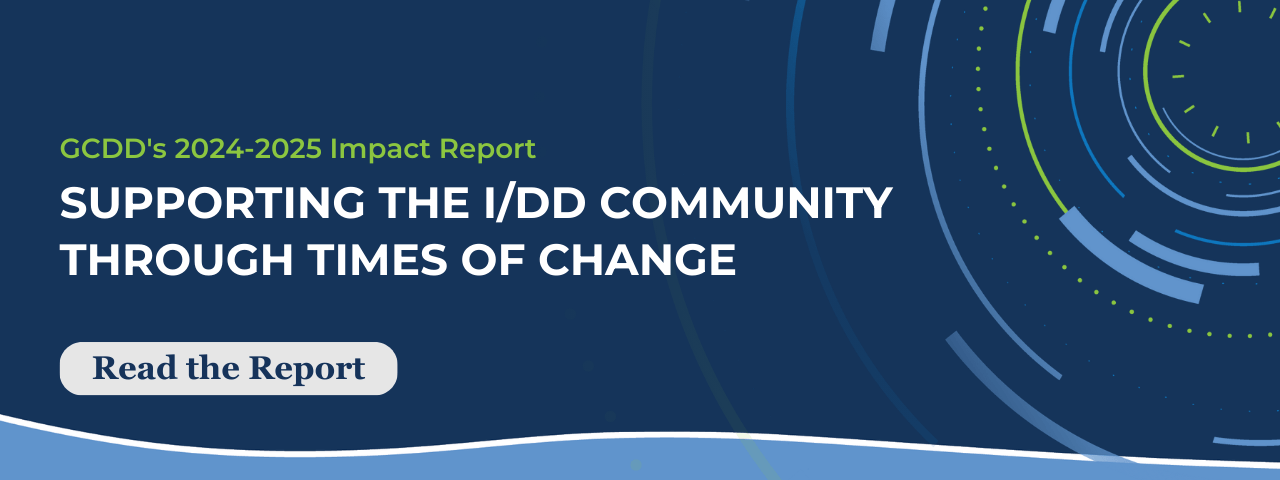 GCDD's 2024-2025 Impact Report

SUPPORTING THE I/DD COMMUNITY THROUGH TIMES OF CHANGE

Read the Report